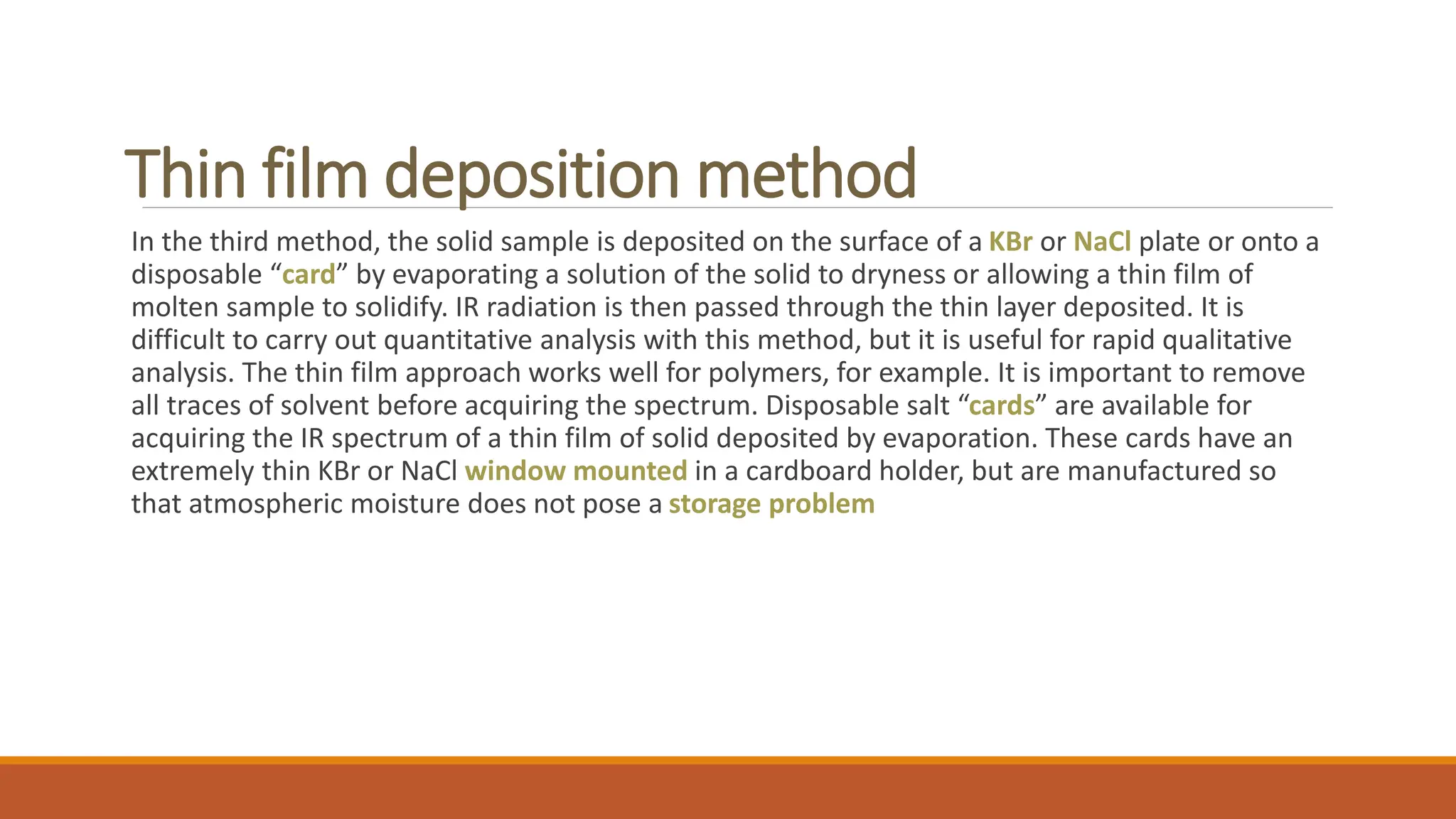 Thin film deposition method

In the third method, the solid sample is deposited on the surface of a KBr or NaCl plate or onto a disposable “card” by evaporating a solution of the solid to dryness or allowing a thin film of molten sample to solidify. IR radiation is then passed through the thin layer deposited. It is difficult to carry out quantitative analysis with this method, but it is useful for rapid qualitative analysis. The thin film approach works well for polymers, for example. It is important to remove all traces of solvent before acquiring the spectrum. Disposable salt “cards” are available for acquiring the IR spectrum of a thin film of solid deposited by evaporation. These cards have an extremely thin KBr or NaCl window mounted in a cardboard holder, but are manufactured so that atmospheric moisture does not pose a storage problem